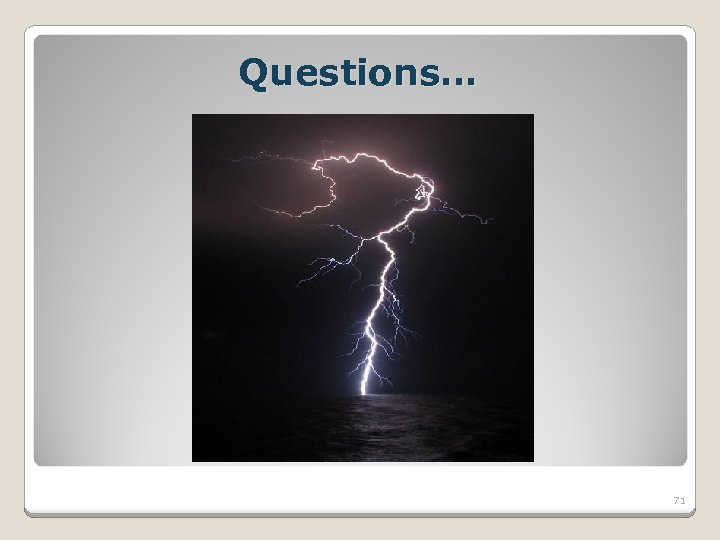 Questions…

71